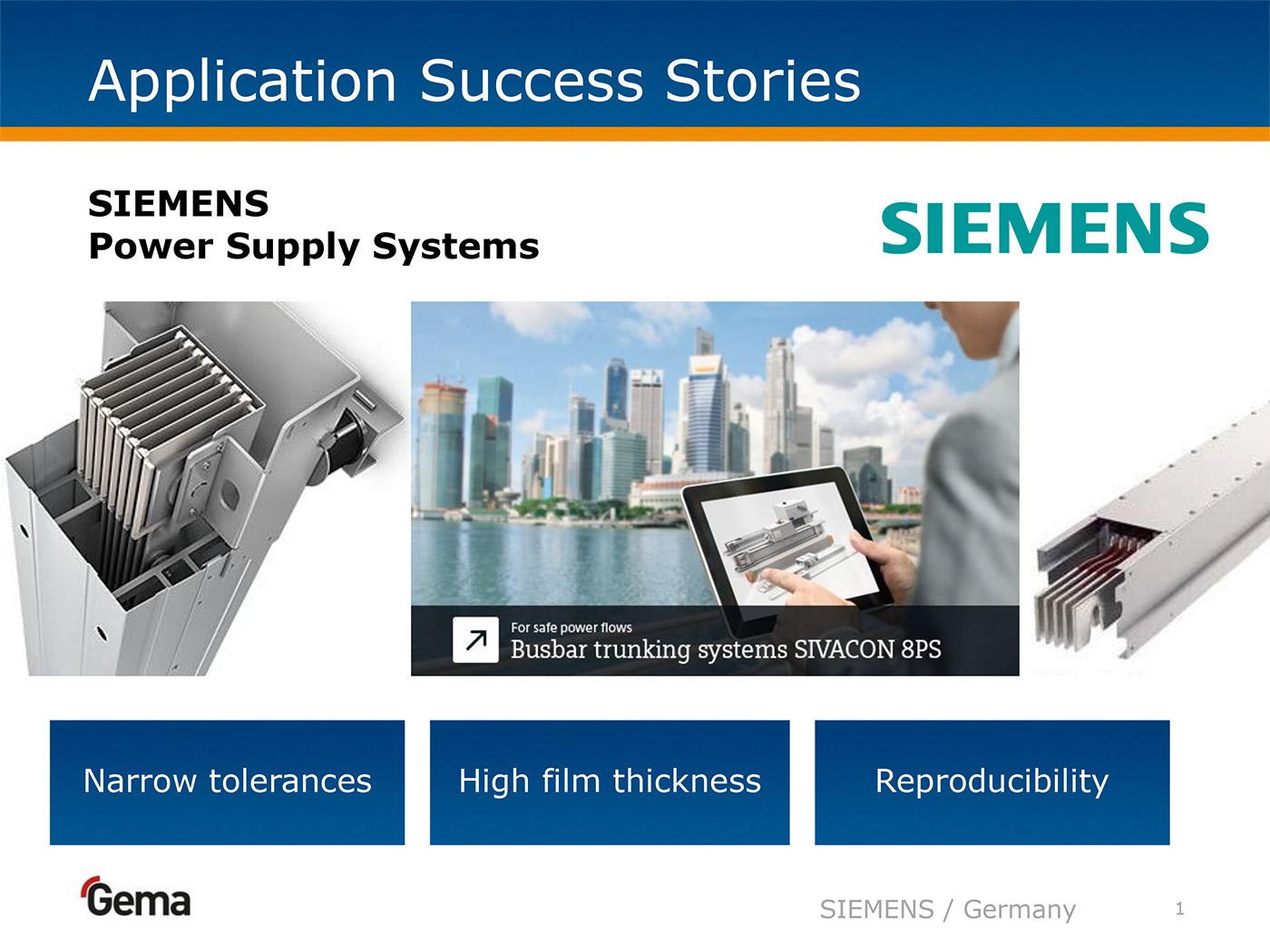 Application Success Stories

SIEMENS
Power Supply Systems

SIEMENS

For safe power flows
Busbar trunking systems SIVACON 8PS

Narrow tolerances

High film thickness

Reproducibility

Gema

SIEMENS / Germany

1